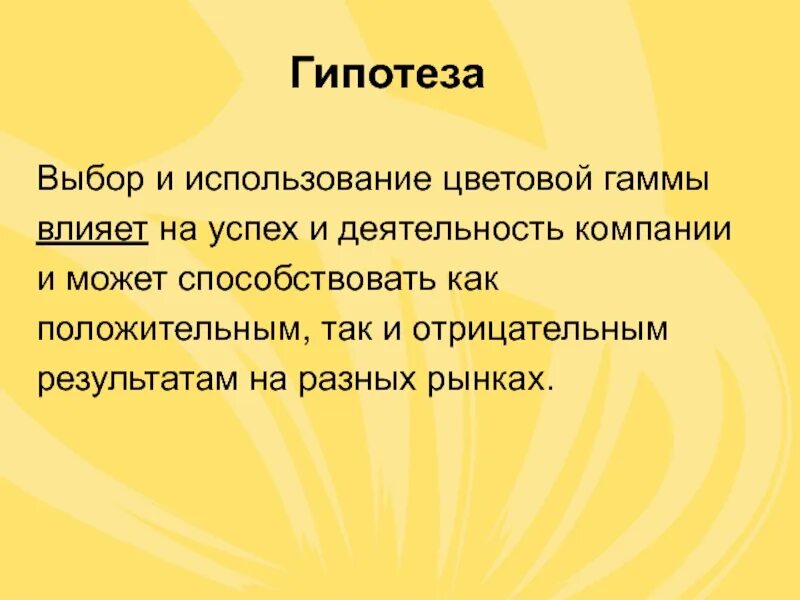 Гипотеза

Выбор и использование цветовой гаммы влияет на успех и деятельность компании и может способствовать как положительным, так и отрицательным результатам на разных рынках.